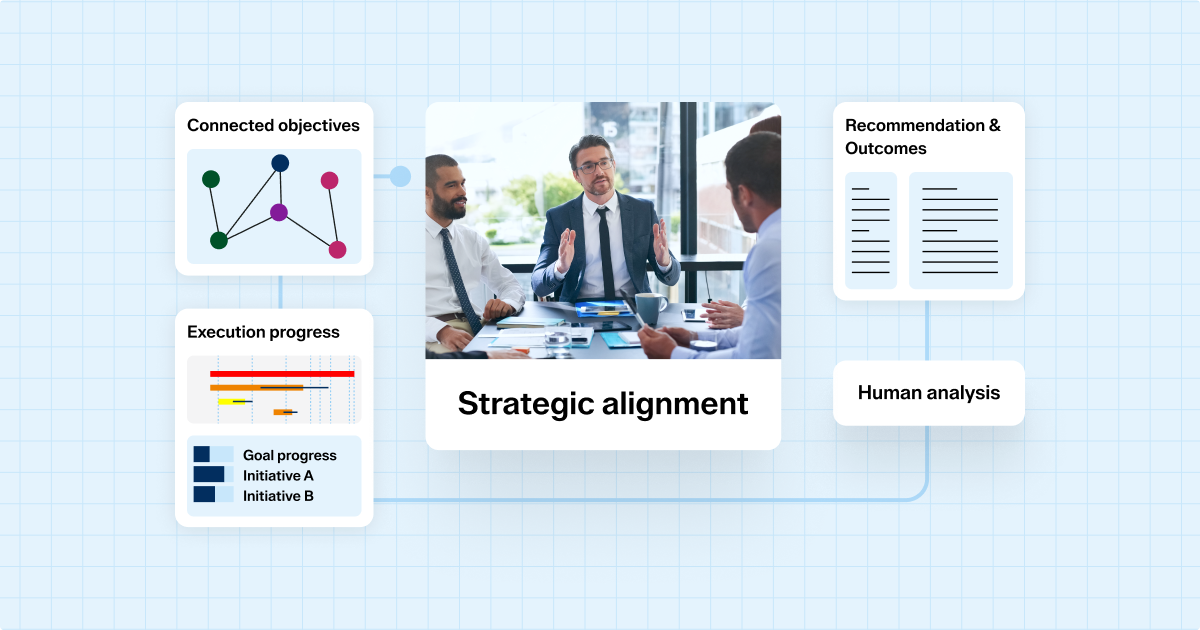 Connected objectives

Execution progress

Goal progress
Initiative A
Initiative B

Strategic alignment

Recommendation & Outcomes

Human analysis